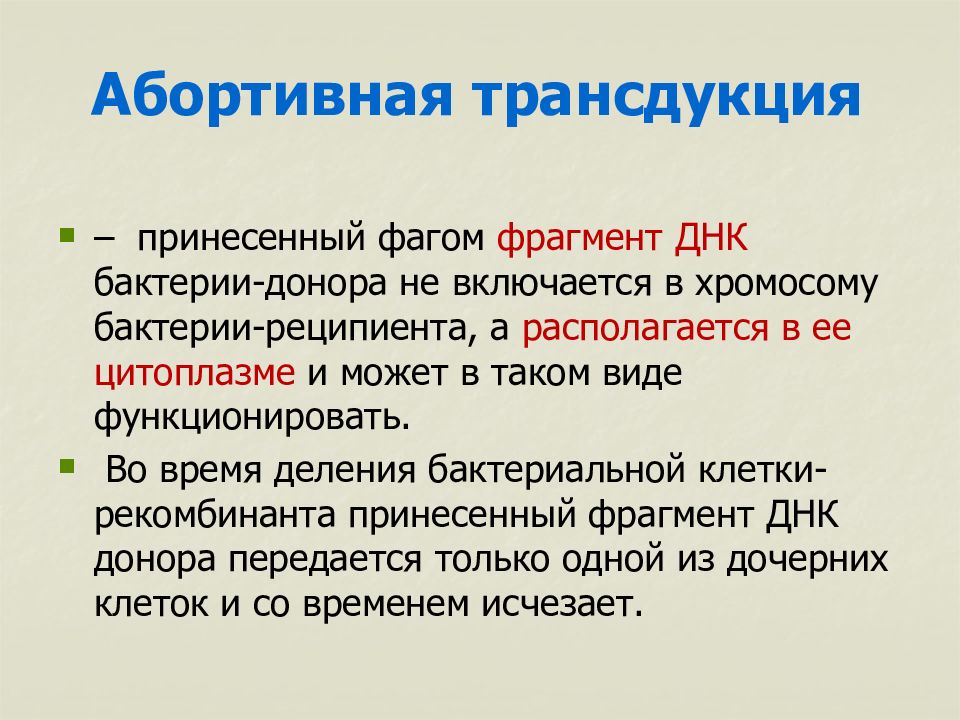 Абортивная трансдукция

– принесенный фагом фрагмент ДНК бактерии-донора не включается в хромосому бактерии-реципиента, а располагается в ее цитоплазме и может в таком виде функционировать.

Во время деления бактериальной клетки-рекомбинанта принесенный фрагмент ДНК донора передается только одной из дочерних клеток и со временем исчезает.